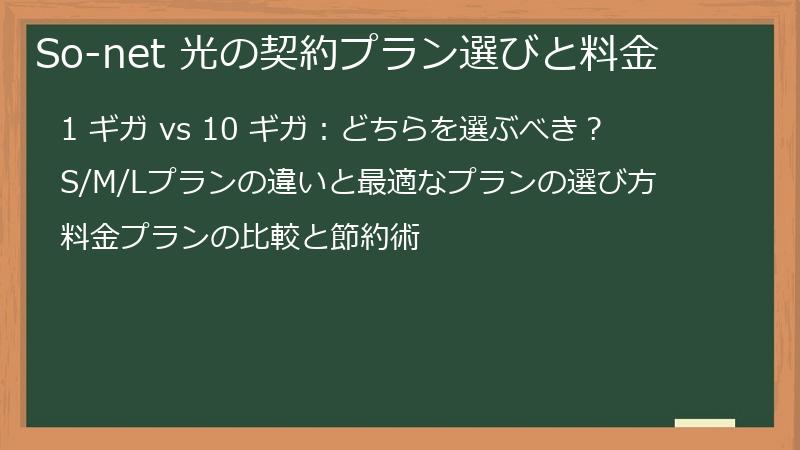 So-net 光の契約プラン選びと料金

1 ギガ vs 10 ギガ：どちらを選ぶべき？

S/M/Lプランの違いと最適なプランの選び方

料金プランの比較と節約術